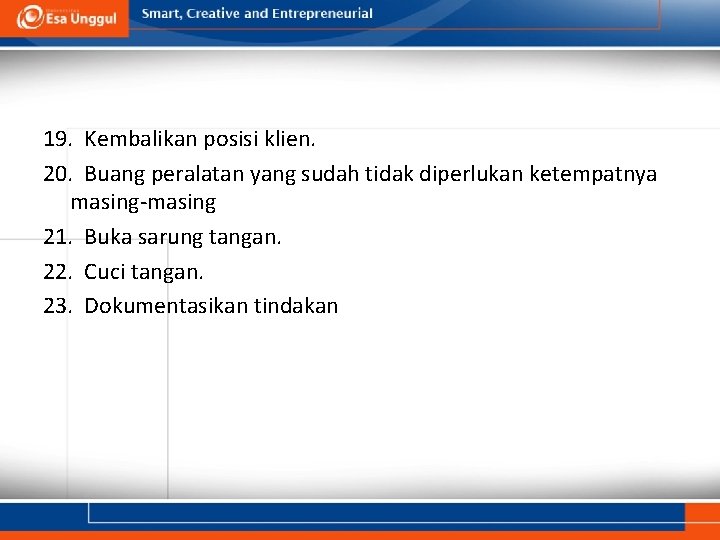 Esa Unggul

Smart, Creative and Entrepreneurial

19. Kembalikan posisi klien.

20. Buang peralatan yang sudah tidak diperlukan ketempatnya masing-masing

21. Buka sarung tangan.

22. Cuci tangan.

23. Dokumentasikan tindakan